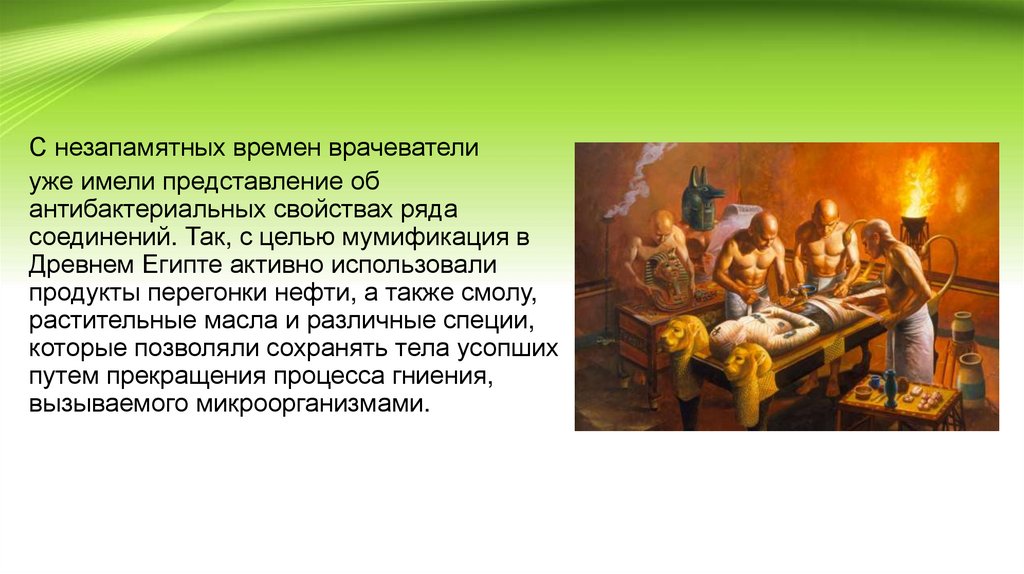 С незапамятных времен врачеватели уже имели представление об антибактериальных свойствах ряда соединений. Так, с целью мумификация в Древнем Египте активно использовали продукты перегонки нефти, а также смолу, растительные масла и различные специи, которые позволяли сохранять тела усопших путем прекращения процесса гниения, вызываемого микроорганизмами.